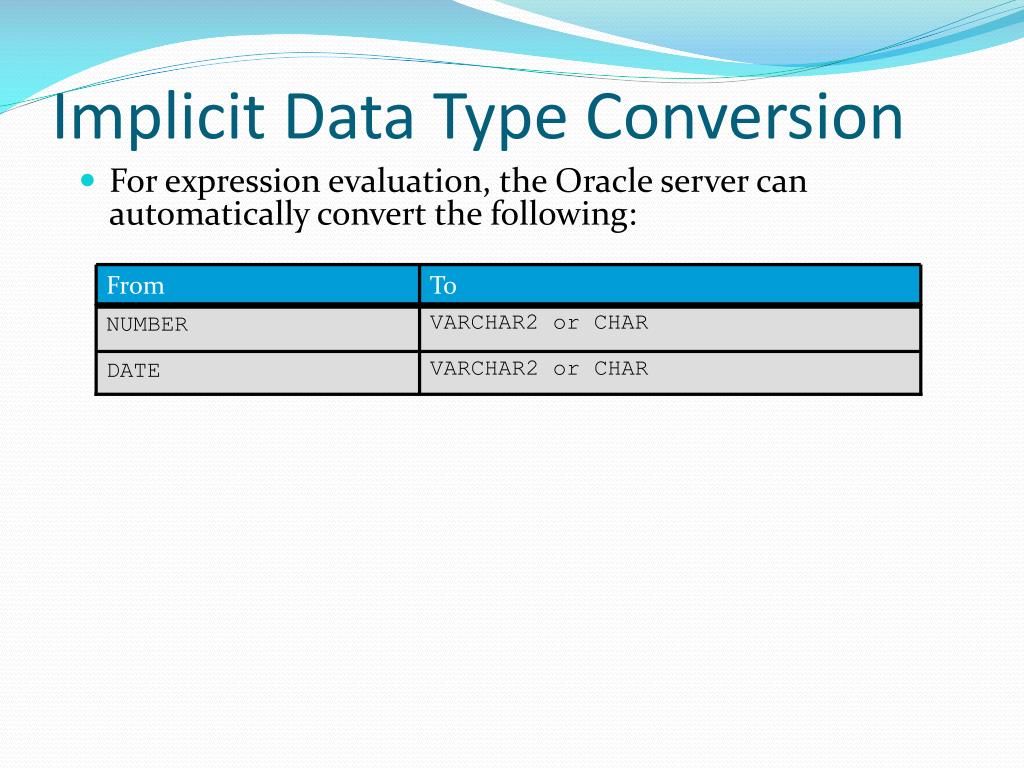 Implicit Data Type Conversion

For expression evaluation, the Oracle server can automatically convert the following:

| From | To |
|---|---|
| NUMBER | VARCHAR2 or CHAR |
| DATE | VARCHAR2 or CHAR |